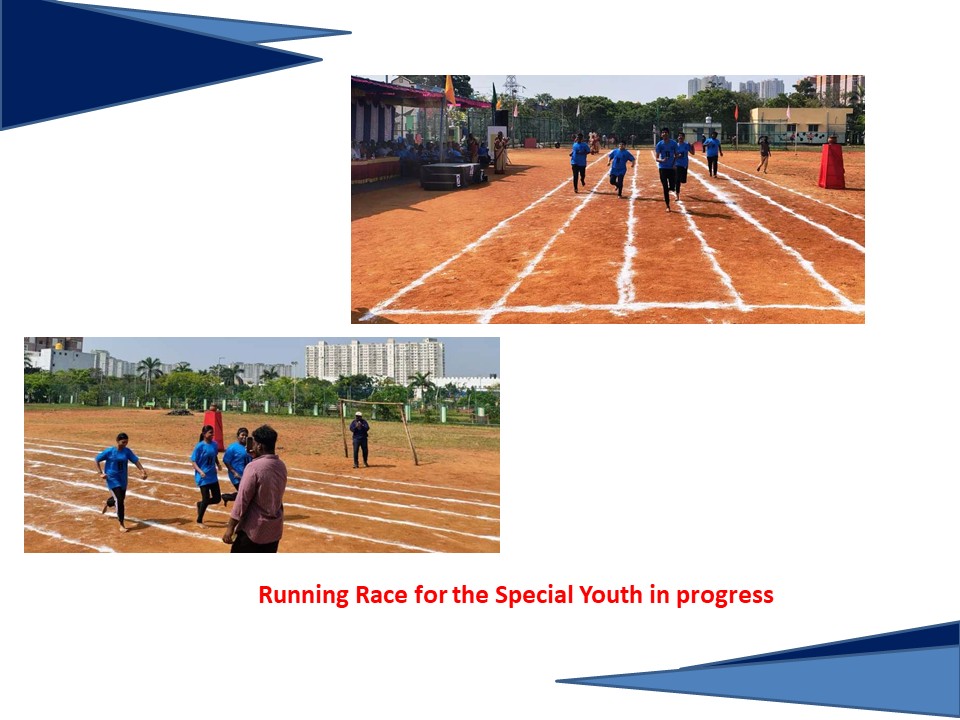 Running Race for the Special Youth in progress